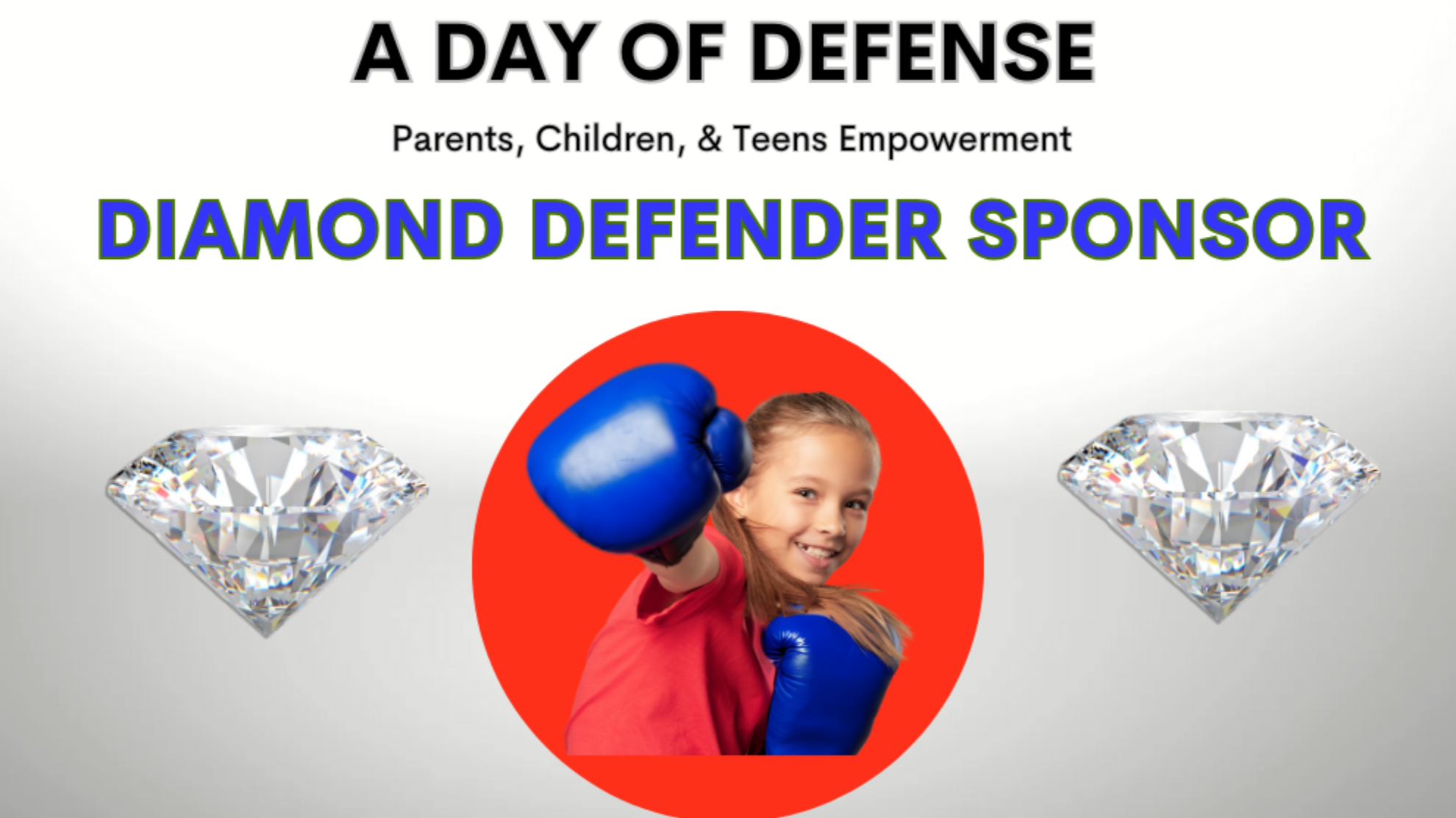 A DAY OF DEFENSE

Parents, Children, & Teens Empowerment

DIAMOND DEFENDER SPONSOR